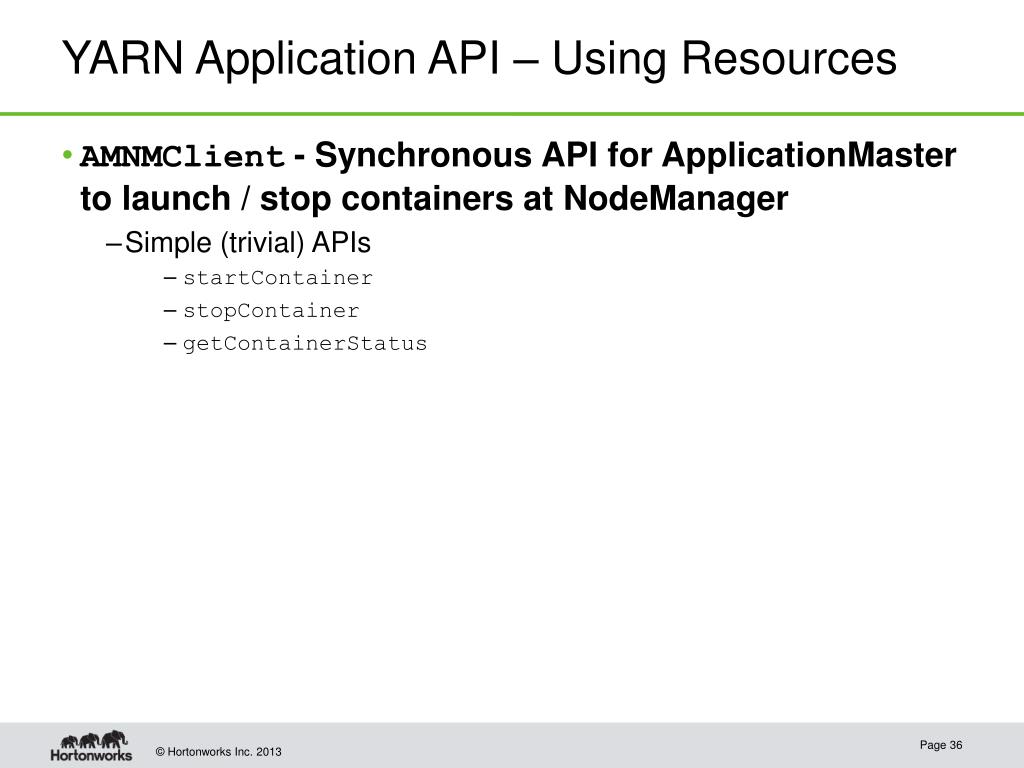 YARN Application API – Using Resources

• AMNMClient - Synchronous API for ApplicationMaster to launch / stop containers at NodeManager

– Simple (trivial) APIs

– startContainer

– stopContainer

– getContainerStatus

Hortonworks

© Hortonworks Inc. 2013

Page 36